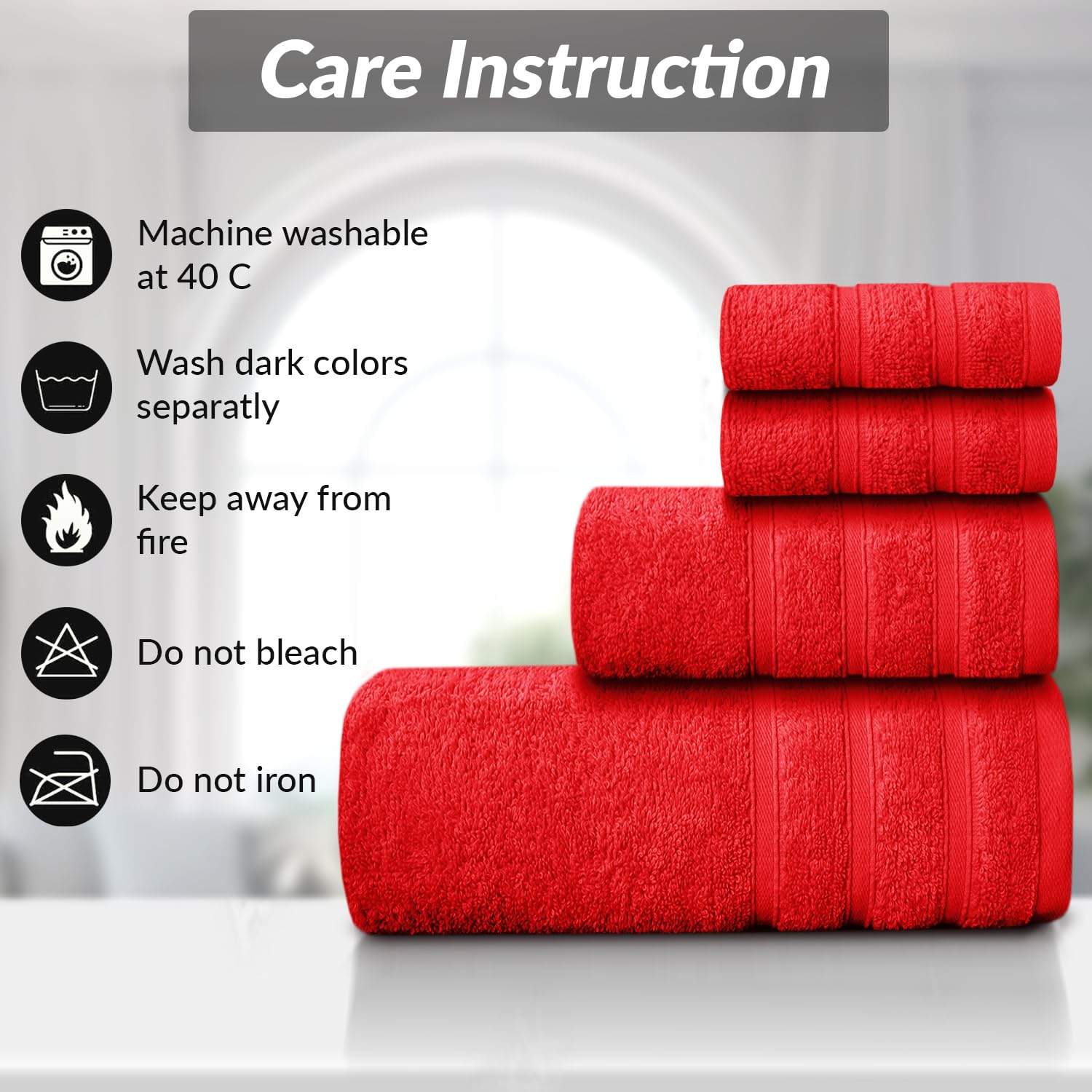 Care Instruction

Machine washable at 40 C

Wash dark colors separatly

Keep away from fire

Do not bleach

Do not iron